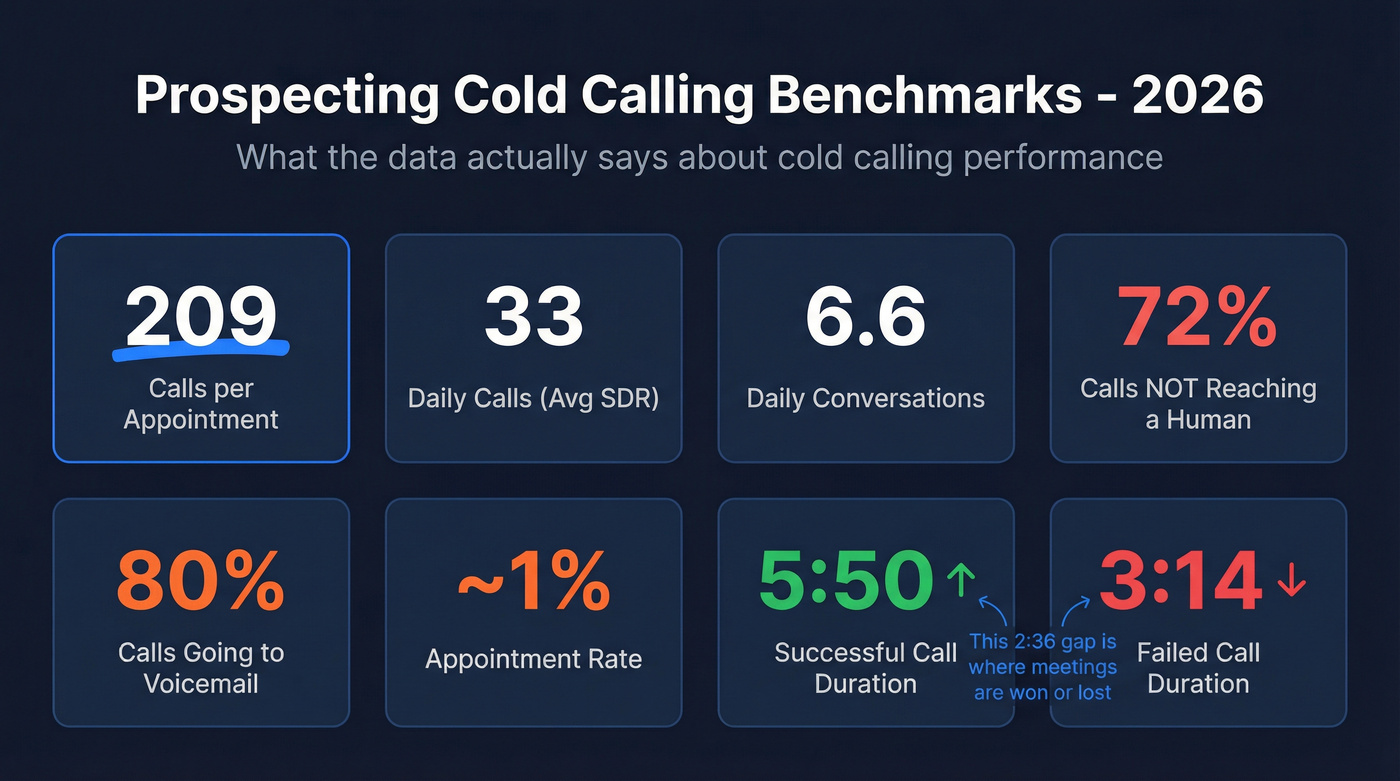 Prospecting Cold Calling Benchmarks - 2026

What the data actually says about cold calling performance

209
Calls per Appointment

33
Daily Calls (Avg SDR)

6.6
Daily Conversations

72%
Calls NOT Reaching a Human

80%
Calls Going to Voicemail

~1%
Appointment Rate

5:50 ↑
Successful Call Duration

This 2:36 gap is where meetings are won or lost

3:14 ↓
Failed Call Duration